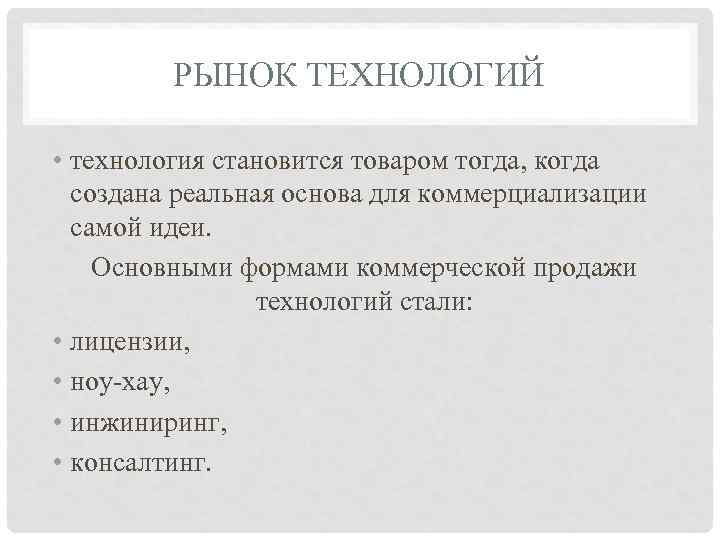 РЫНОК ТЕХНОЛОГИЙ

• технология становится товаром тогда, когда создана реальная основа для коммерциализации самой идеи.

Основными формами коммерческой продажи технологий стали:

• лицензии,
• ноу-хау,
• инжиниринг,
• консалтинг.